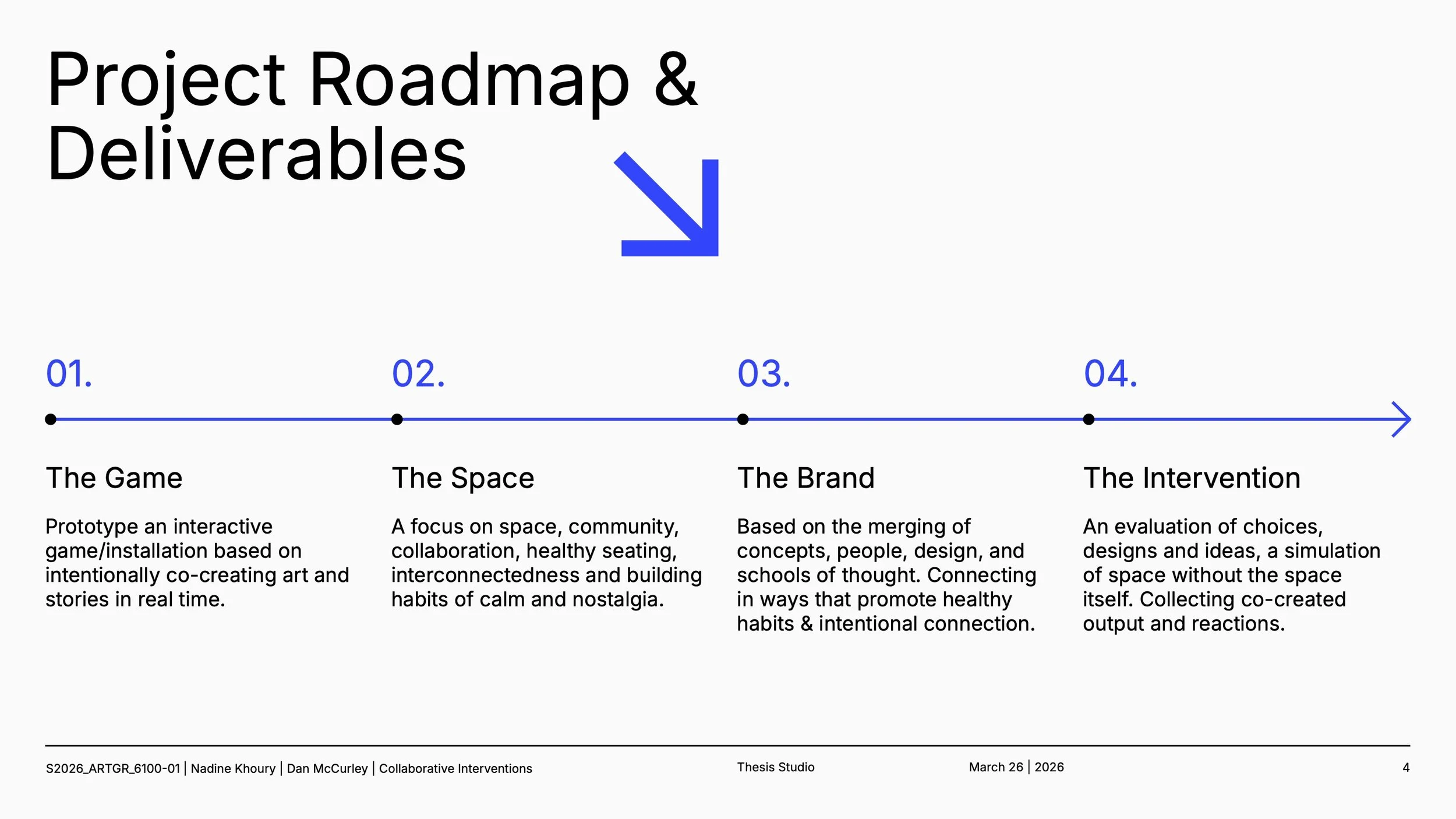 Project Roadmap & Deliverables

01.

The Game

Prototype an interactive game/installation based on intentionally co-creating art and stories in real time.

02.

The Space

A focus on space, community, collaboration, healthy seating, interconnectedness and building habits of calm and nostalgia.

03.

The Brand

Based on the merging of concepts, people, design, and schools of thought. Connecting in ways that promote healthy habits & intentional connection.

04.

The Intervention

An evaluation of choices, designs and ideas, a simulation of space without the space itself. Collecting co-created output and reactions.

S2026_ARTGR_6100-01 | Nadine Khoury | Dan McCurley | Collaborative Interventions

Thesis Studio

March 26 | 2026

4